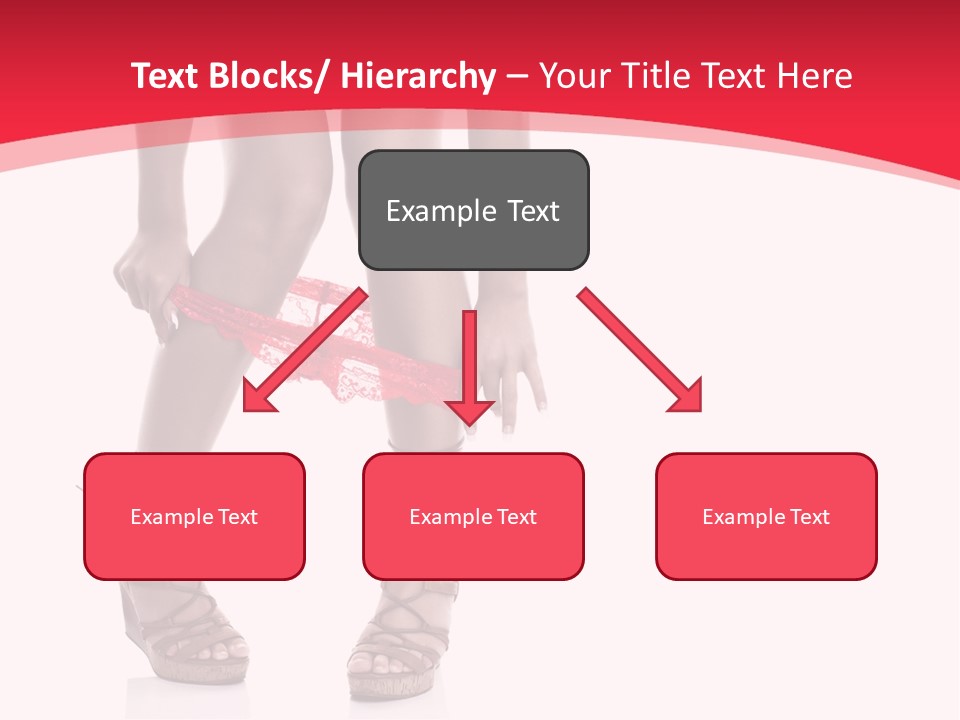 Text Blocks/ Hierarchy – Your Title Text Here

Example Text

Example Text

Example Text

Example Text